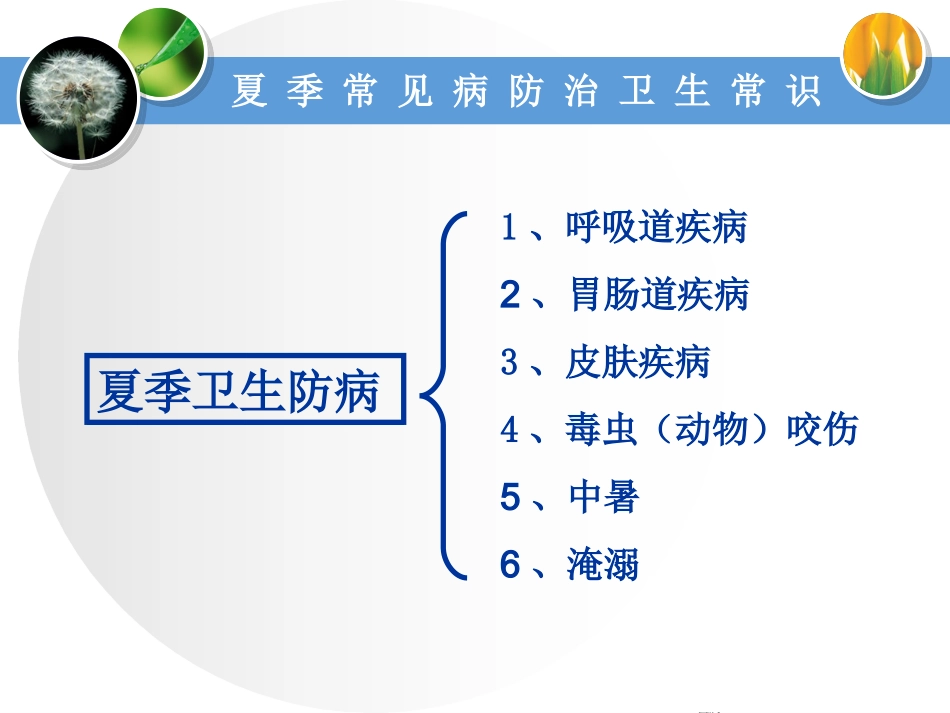 夏季常见病防治卫生常识

夏季卫生防病

1、呼吸道疾病
2、胃肠道疾病
3、皮肤疾病
4、毒虫（动物）咬伤
5、中暑
6、淹溺